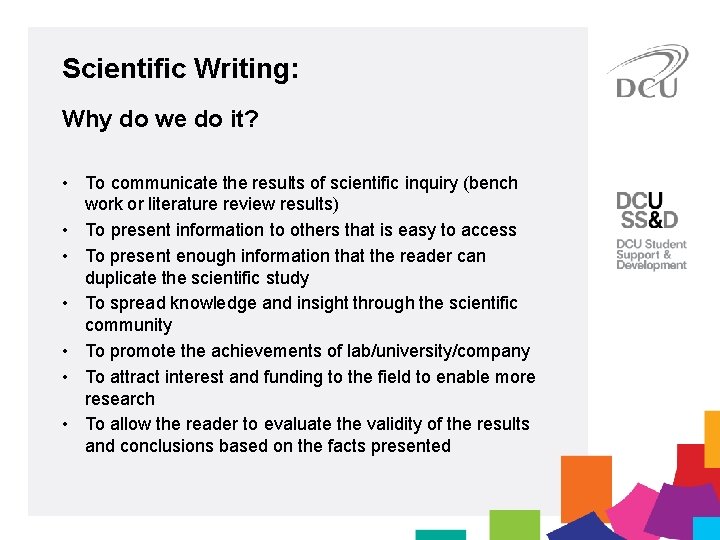 Scientific Writing:

Why do we do it?

• To communicate the results of scientific inquiry (bench work or literature review results)
• To present information to others that is easy to access
• To present enough information that the reader can duplicate the scientific study
• To spread knowledge and insight through the scientific community
• To promote the achievements of lab/university/company
• To attract interest and funding to the field to enable more research
• To allow the reader to evaluate the validity of the results and conclusions based on the facts presented

DCU

DCU SS&D
DCU Student Support & Development